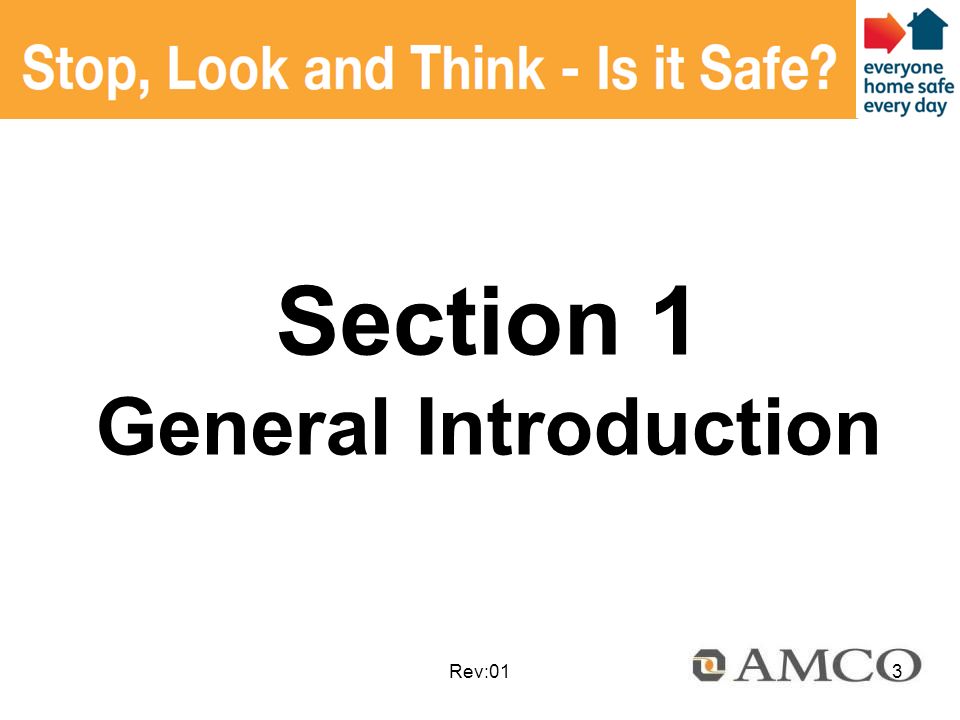 Stop, Look and Think - Is it Safe?

everyone home safe every day

Section 1
General Introduction

Rev:01

AMCO

3